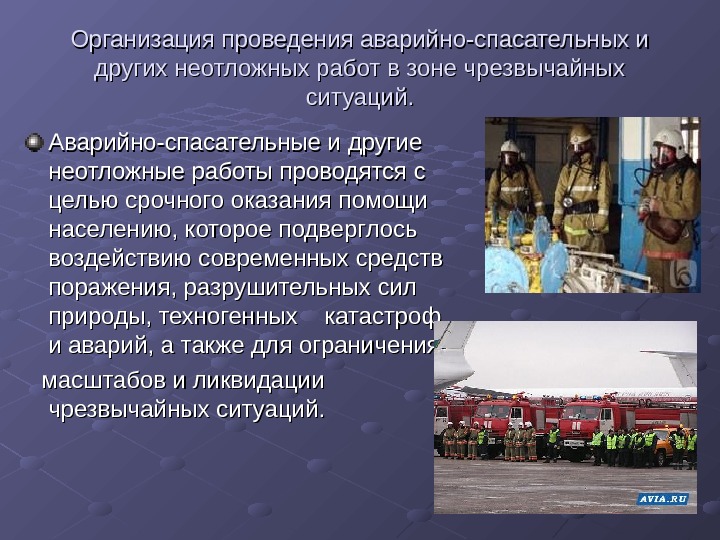 Организация проведения аварийно-спасательных и других неотложных работ в зоне чрезвычайных ситуаций.

Аварийно-спасательные и другие неотложные работы проводятся с целью срочного оказания помощи населению, которое подверглось воздействию современных средств поражения, разрушительных сил природы, техногенных катастроф и аварий, а также для ограничения масштабов и ликвидации чрезвычайных ситуаций.

AVIA.RU